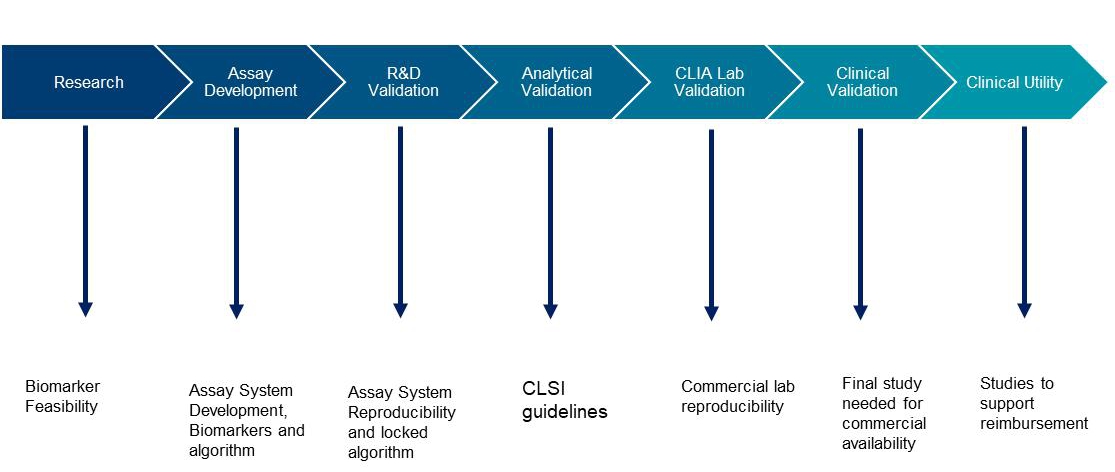 Research

Assay Development

R&D Validation

Analytical Validation

CLIA Lab Validation

Clinical Validation

Clinical Utility

Biomarker Feasibility

Assay System Development, Biomarkers and algorithm

Assay System Reproducibility and locked algorithm

CLSI guidelines

Commercial lab reproducibility

Final study needed for commercial availability

Studies to support reimbursement